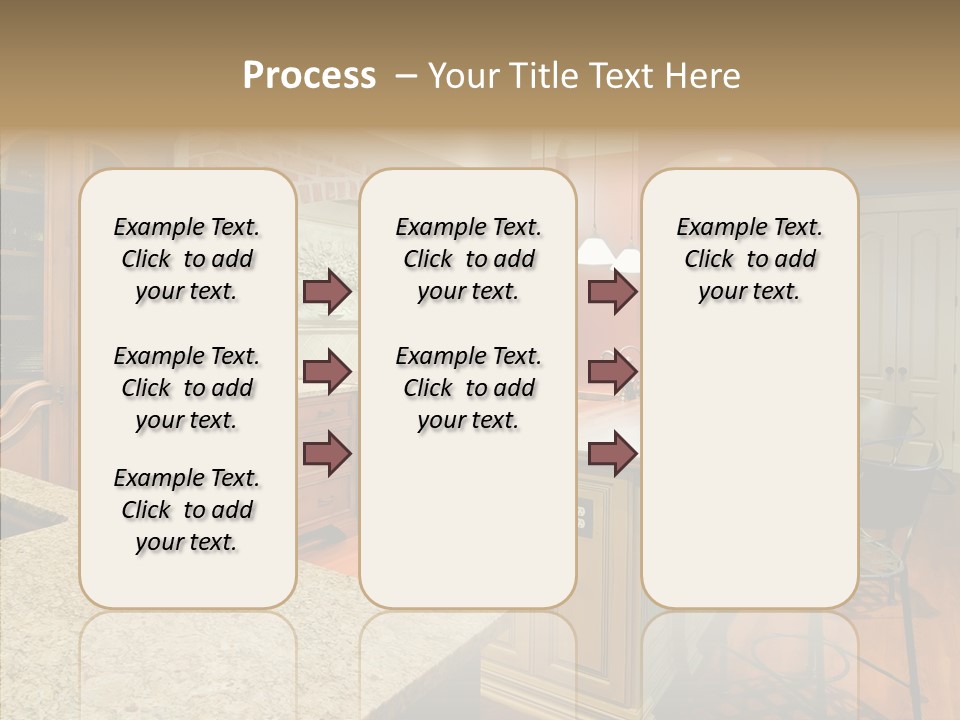 Process – Your Title Text Here

Example Text. Click to add your text.

Example Text. Click to add your text.

Example Text. Click to add your text.

Example Text. Click to add your text.

Example Text. Click to add your text.

Example Text. Click to add your text.